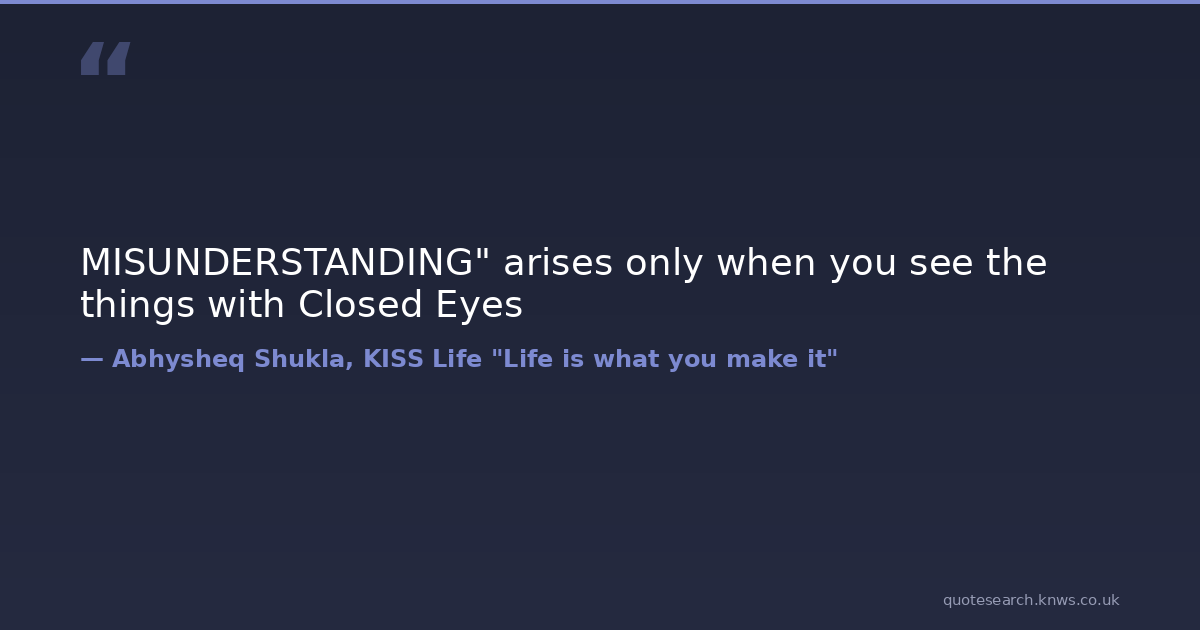 "

MISUNDERSTANDING" arises only when you see the things with Closed Eyes

— Abhysheq Shukla, KISS Life "Life is what you make it"

quotesearch.knws.co.uk